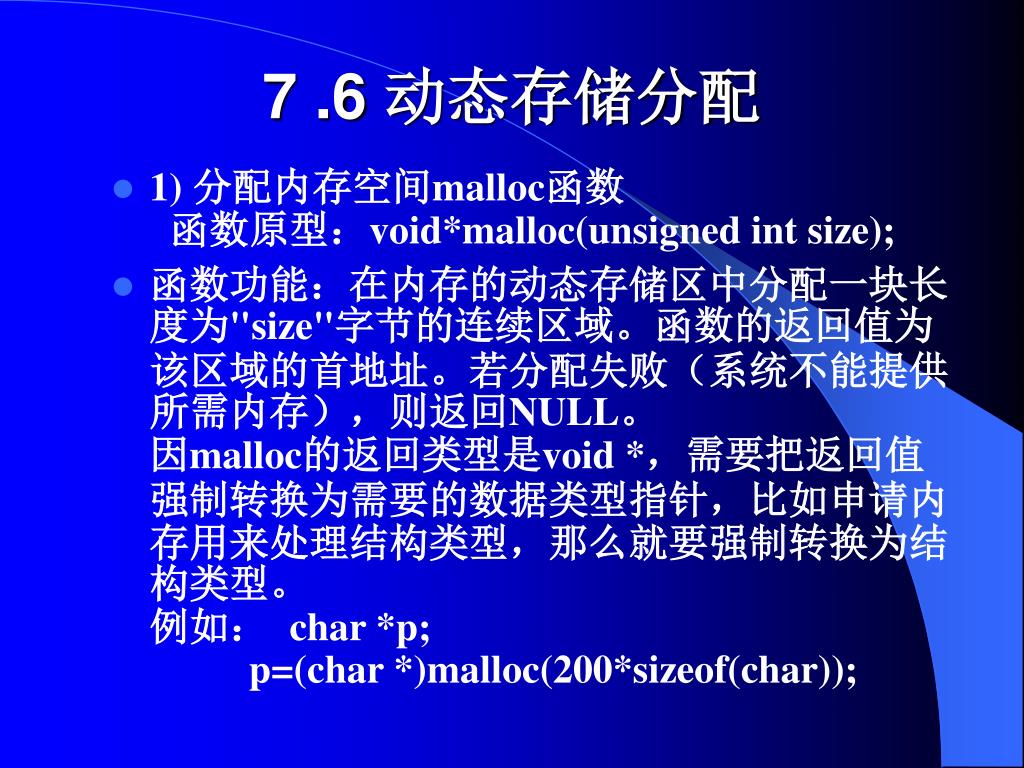 7 .6 动态存储分配

1) 分配内存空间malloc函数
函数原型：void*malloc(unsigned int size);

函数功能：在内存的动态存储区中分配一块长度为"size"字节的连续区域。函数的返回值为该区域的首地址。若分配失败（系统不能提供所需内存），则返回NULL。
因malloc的返回类型是void *，需要把返回值强制转换为需要的数据类型指针，比如申请内存用来处理结构类型，那么就要强制转换为结构类型。
例如： char *p;
p=(char *)malloc(200*sizeof(char));